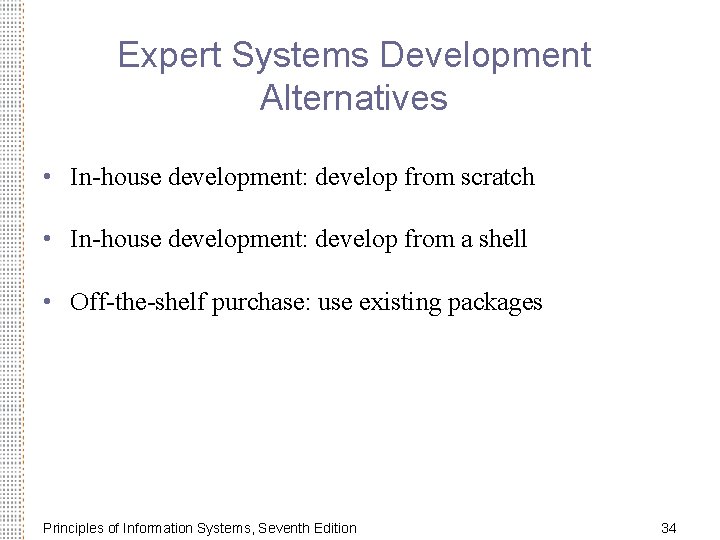 Expert Systems Development Alternatives

• In-house development: develop from scratch

• In-house development: develop from a shell

• Off-the-shelf purchase: use existing packages

Principles of Information Systems, Seventh Edition

34